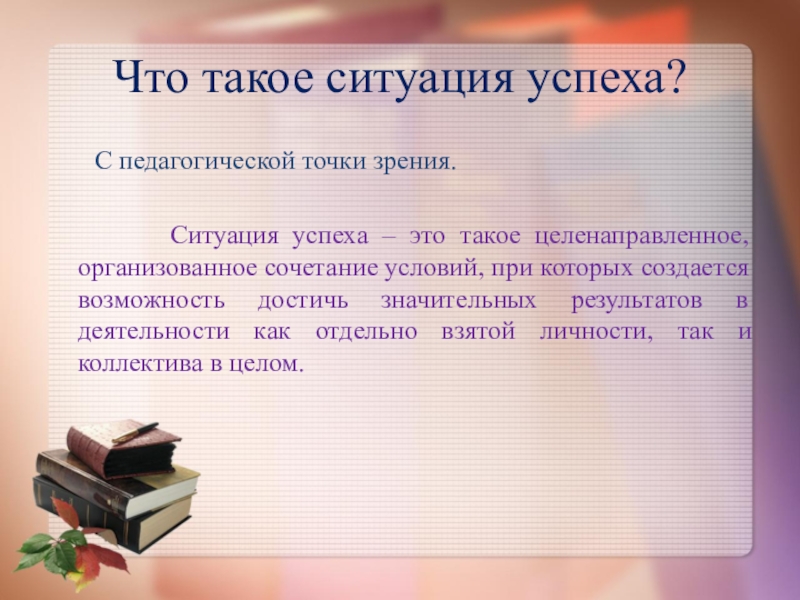 Что такое ситуация успеха?

С педагогической точки зрения.

Ситуация успеха – это такое целенаправленное, организованное сочетание условий, при которых создается возможность достичь значительных результатов в деятельности как отдельно взятой личности, так и коллектива в целом.